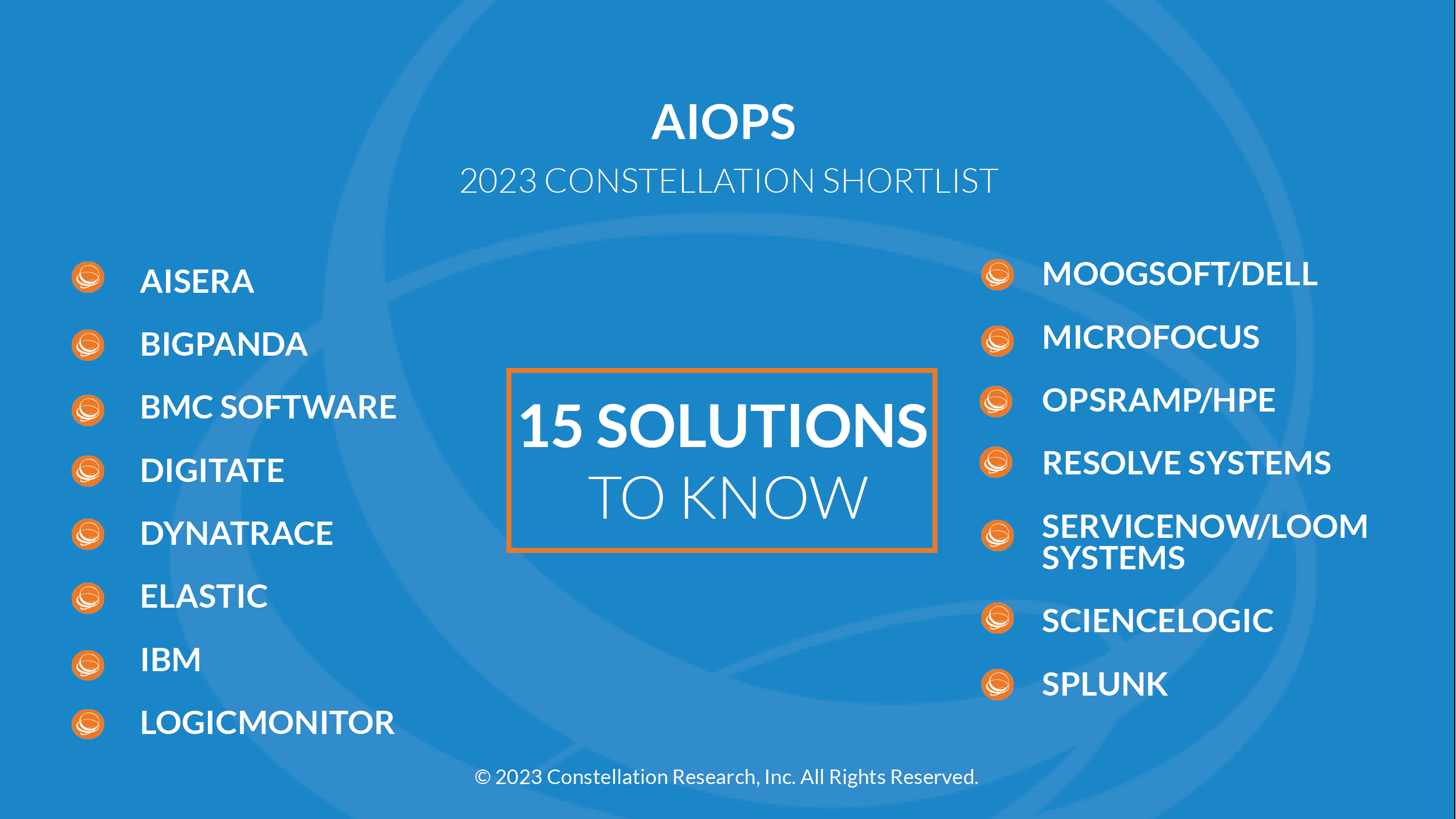 AIOPS

2023 CONSTELLATION SHORTLIST

AISERA
BIGPANDA
BMC SOFTWARE
DIGITATE
DYNATRACE
ELASTIC
IBM
LOGICMONITOR

15 SOLUTIONS
TO KNOW

MOOGSOFT/DELL
MICROFOCUS
OPSRAMP/HPE
RESOLVE SYSTEMS
SERVICENOW/LOOM SYSTEMS
SCIENCELOGIC
SPLUNK

© 2023 Constellation Research, Inc. All Rights Reserved.